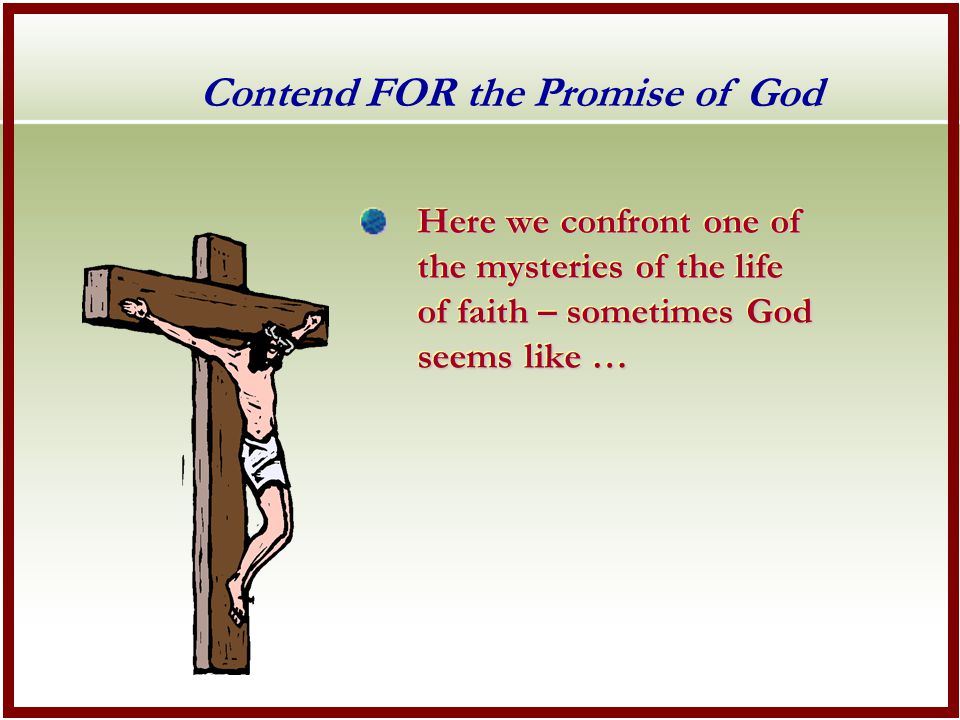 Contend FOR the Promise of God

Here we confront one of the mysteries of the life of faith – sometimes God seems like …